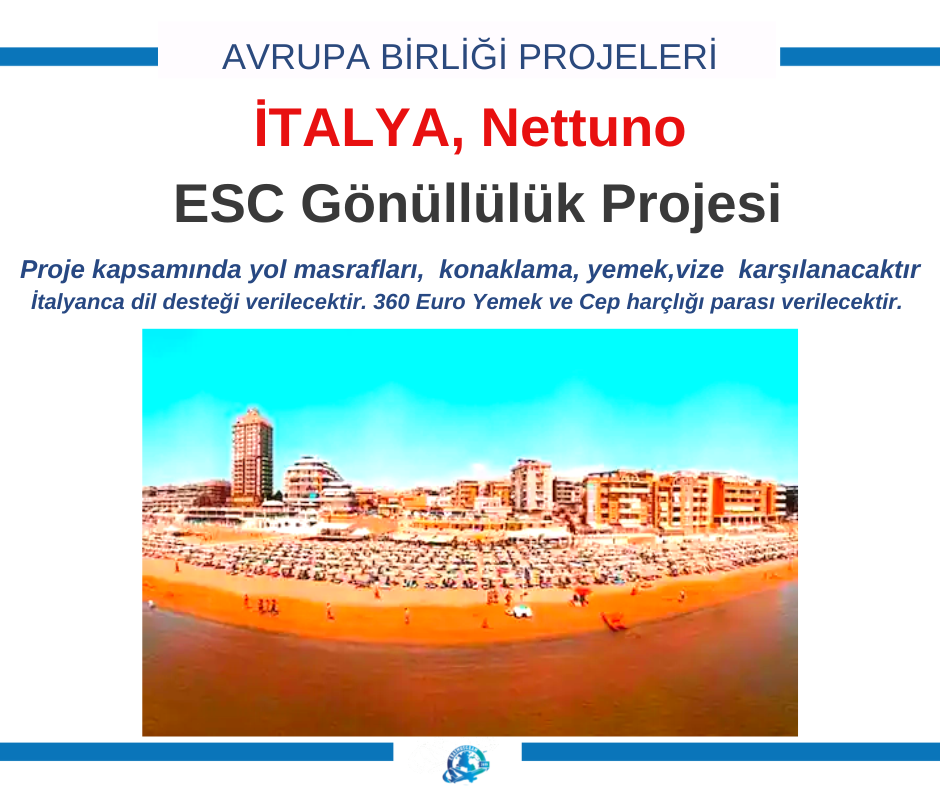 AVRUPA BİRLİĞİ PROJELERİ

İTALYA, Nettuno

ESC Gönüllülük Projesi

Proje kapsamında yol masrafları, konaklama, yemek,vize karşılanacaktır
İtalyanca dil desteği verilecektir. 360 Euro Yemek ve Cep harçlığı parası verilecektir.